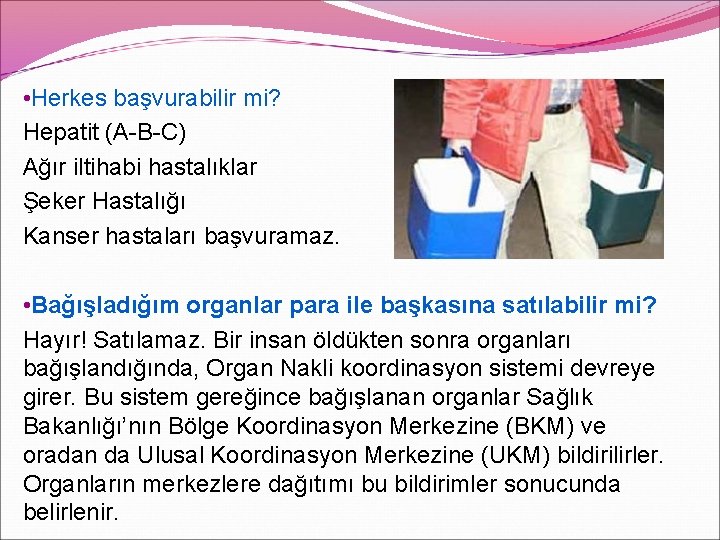 •Herkes başvurabilir mi?
Hepatit (A-B-C)
Ağır iltihabi hastalıklar
Şeker Hastalığı
Kanser hastaları başvuramaz.

•Bağışladığım organlar para ile başkasına satılabilir mi?
Hayır! Satılamaz. Bir insan öldükten sonra organları bağışlandığında, Organ Nakli koordinasyon sistemi devreye girer. Bu sistem gereğince bağışlanan organlar Sağlık Bakanlığı'nın Bölge Koordinasyon Merkezine (BKM) ve oradan da Ulusal Koordinasyon Merkezine (UKM) bildirilirler. Organların merkezlere dağıtımı bu bildirimler sonucunda belirlenir.